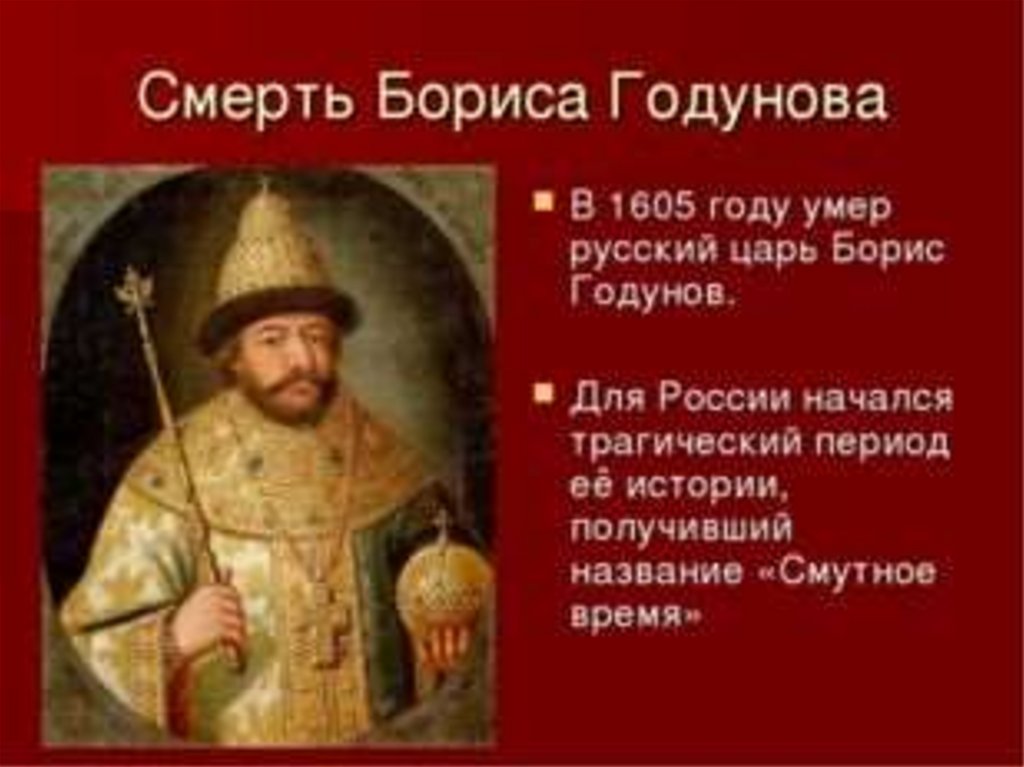 Смерть Бориса Годунова

В 1605 году умер русский царь Борис Годунов.

Для России начался трагический период её истории, получивший название «Смутное время»